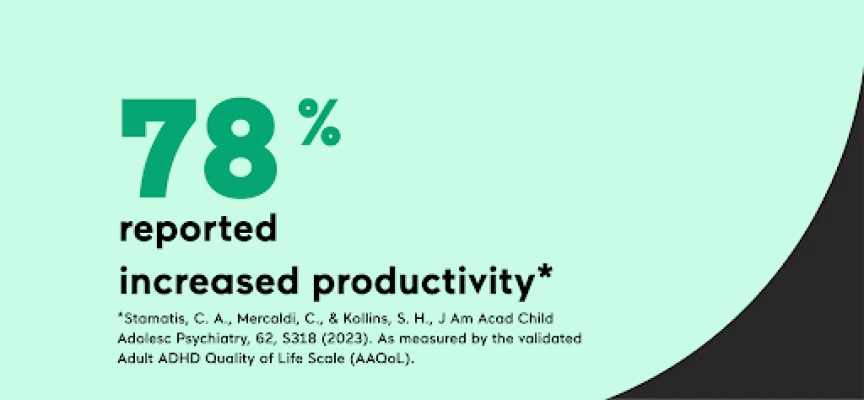 78%

reported

increased productivity*

*Stamatis, C. A., Mercaldi, C., & Kollins, S. H., J Am Acad Child Adolesc Psychiatry, 62, S318 (2023). As measured by the validated Adult ADHD Quality of Life Scale (AAQoL).